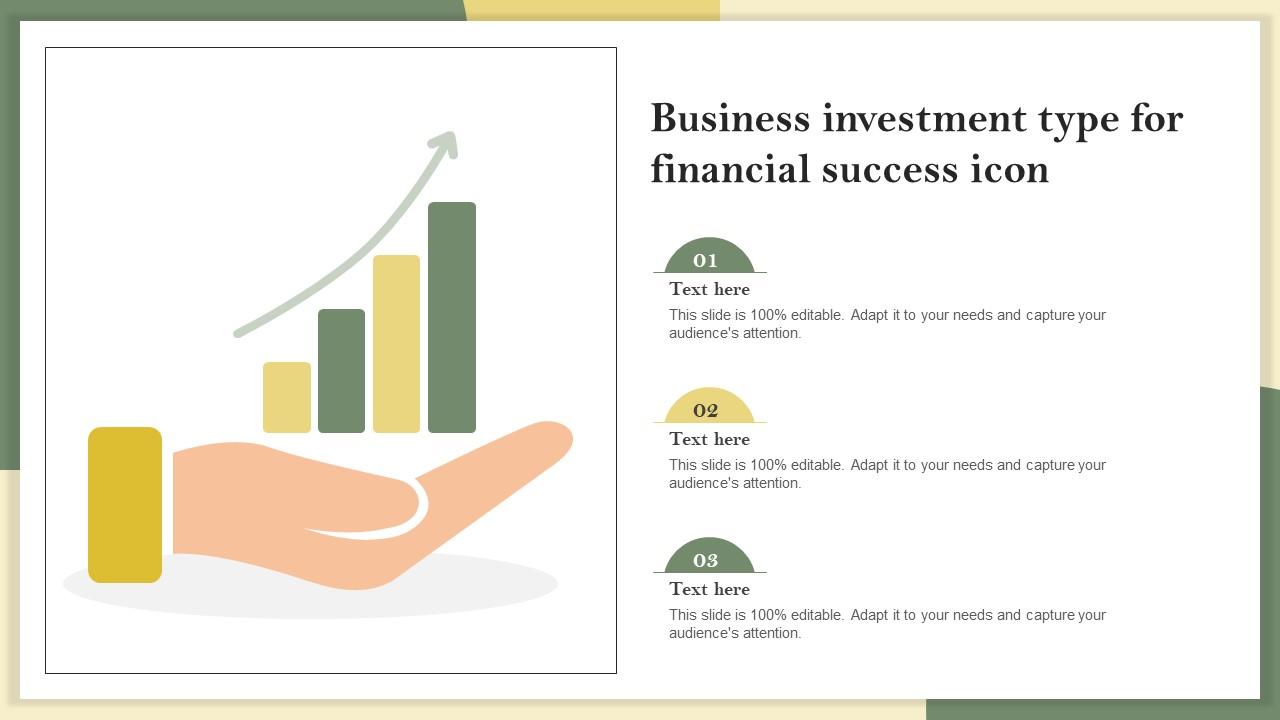 Business investment type for financial success icon

01

Text here

This slide is 100% editable. Adapt it to your needs and capture your audience's attention.

02

Text here

This slide is 100% editable. Adapt it to your needs and capture your audience's attention.

03

Text here

This slide is 100% editable. Adapt it to your needs and capture your audience's attention.